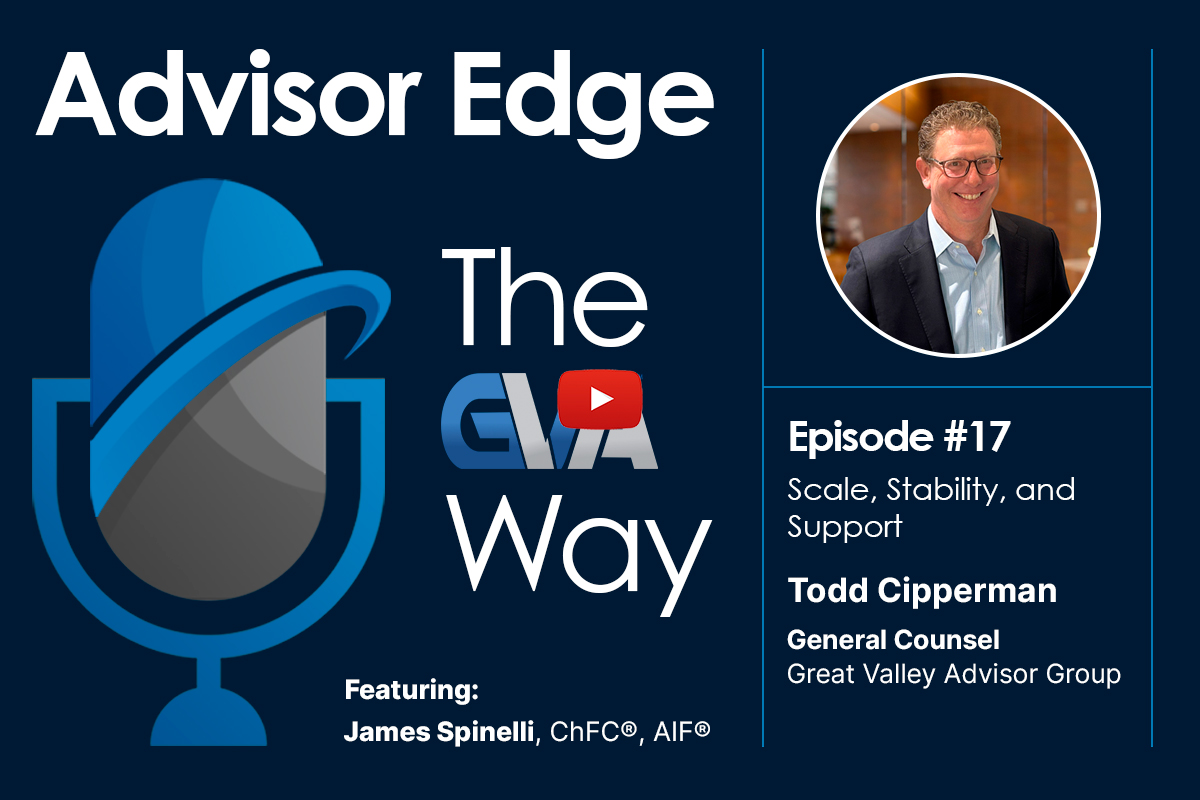 Advisor Edge

The GVA Way

Featuring:
James Spinelli, ChFC®, AIF®

Episode #17
Scale, Stability, and Support

Todd Cipperman
General Counsel
Great Valley Advisor Group